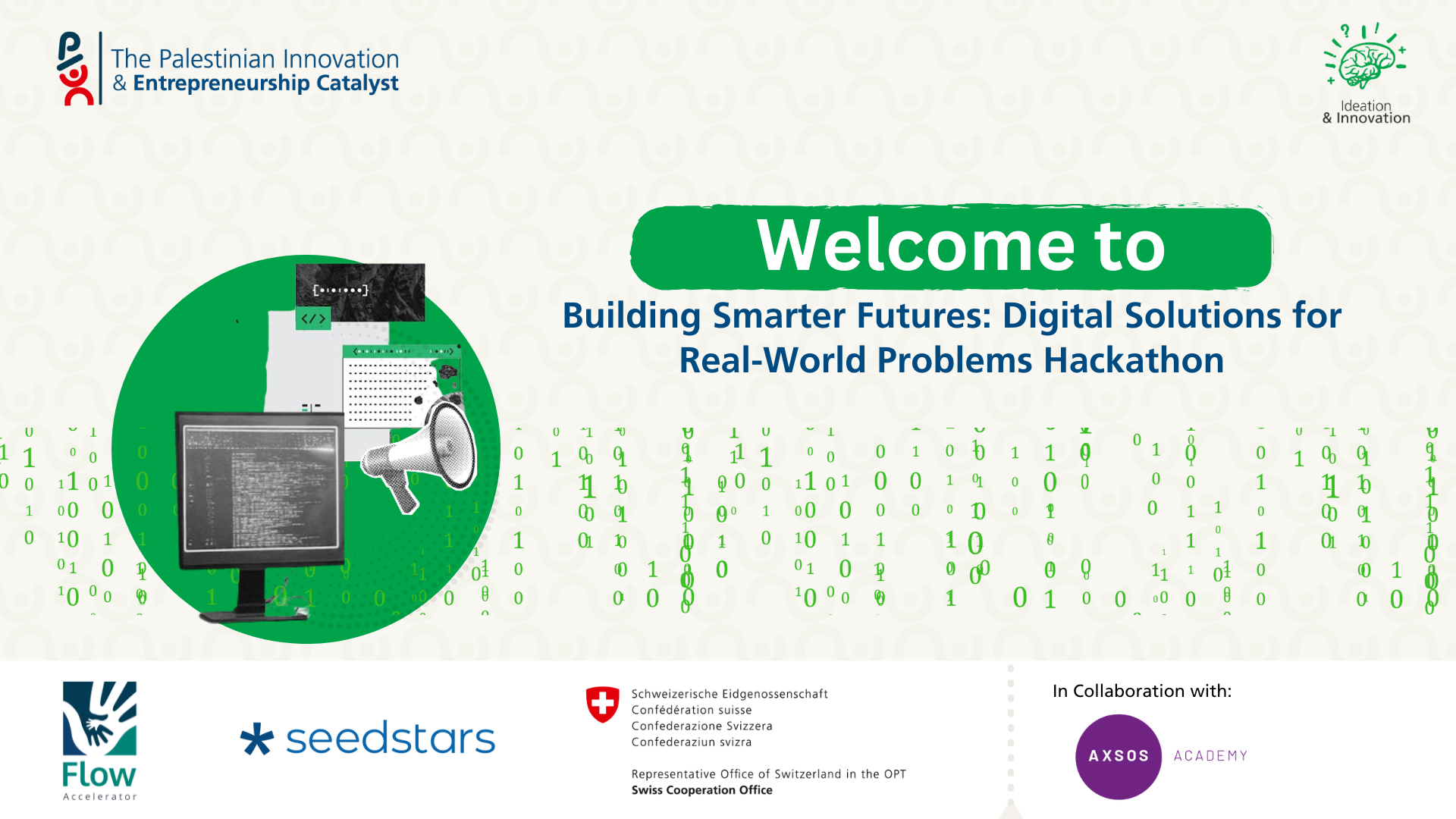 The Palestinian Innovation & Entrepreneurship Catalyst

Ideation & Innovation

Welcome to

Building Smarter Futures: Digital Solutions for Real-World Problems Hackathon

Flow Accelerator

seedstars

Schweizerische Eidgenossenschaft
Confédération suisse
Confederazione Svizzera
Confederaziun svizra

Representative Office of Switzerland in the OPT
Swiss Cooperation Office

In Collaboration with:

AXSOS ACADEMY